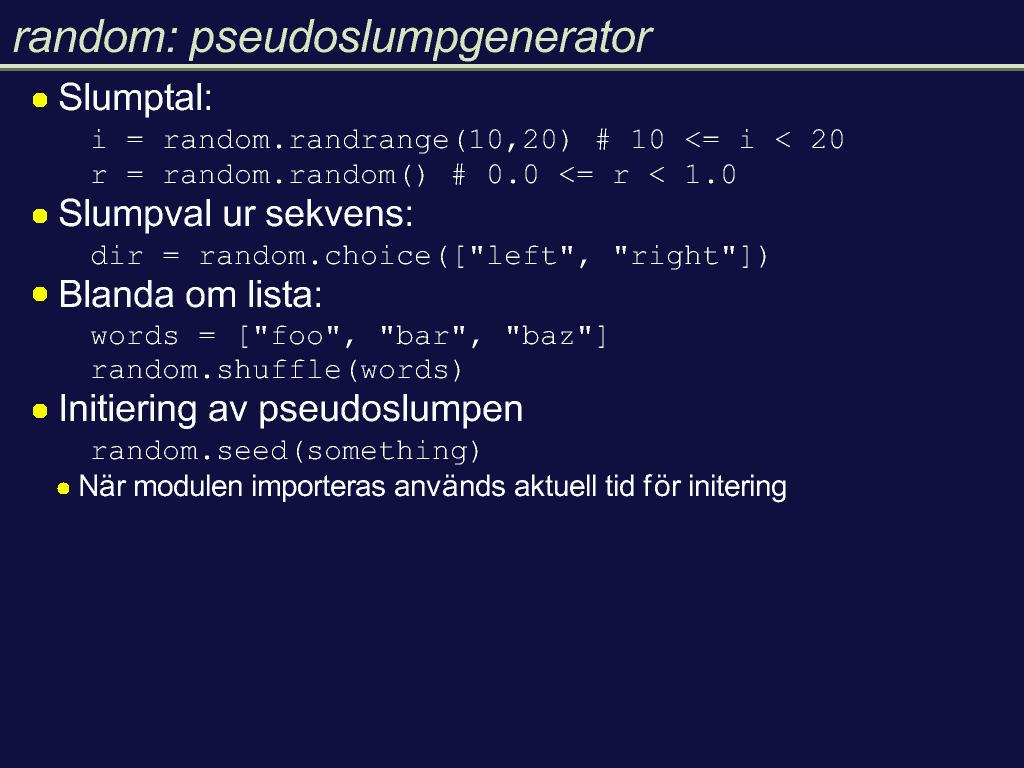 random: pseudoslumpgenerator

Slumptal:

i = random.randrange(10,20) # 10 <= i < 20
r = random.random() # 0.0 <= r < 1.0

Slumpval ur sekvens:

dir = random.choice(["left", "right"])

Blanda om lista:

words = ["foo", "bar", "baz"]
random.shuffle(words)

Initiering av pseudoslumpen

random.seed(something)

När modulen importeras används aktuell tid för initering